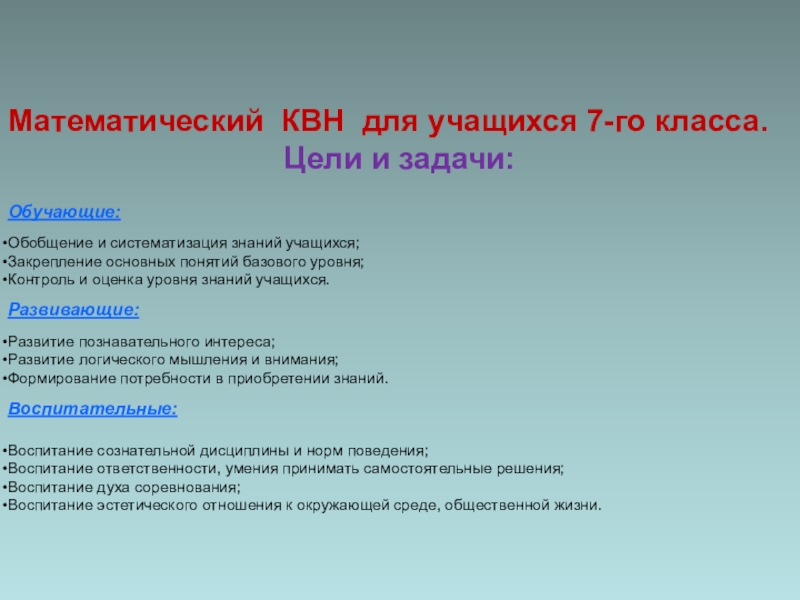 Математический КВН для учащихся 7-го класса.
Цели и задачи:

Обучающие:

•Обобщение и систематизация знаний учащихся;
•Закрепление основных понятий базового уровня;
•Контроль и оценка уровня знаний учащихся.

Развивающие:

•Развитие познавательного интереса;
•Развитие логического мышления и внимания;
•Формирование потребности в приобретении знаний.

Воспитательные:

•Воспитание сознательной дисциплины и норм поведения;
•Воспитание ответственности, умения принимать самостоятельные решения;
•Воспитание духа соревнования;
•Воспитание эстетического отношения к окружающей среде, общественной жизни.